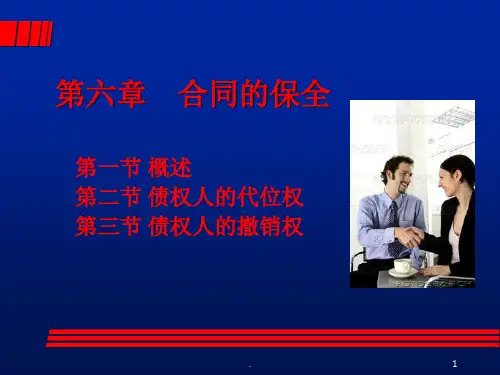 第六章　合同的保全

第一节 概述
第二节 债权人的代位权
第三节 债权人的撤销权

.

1